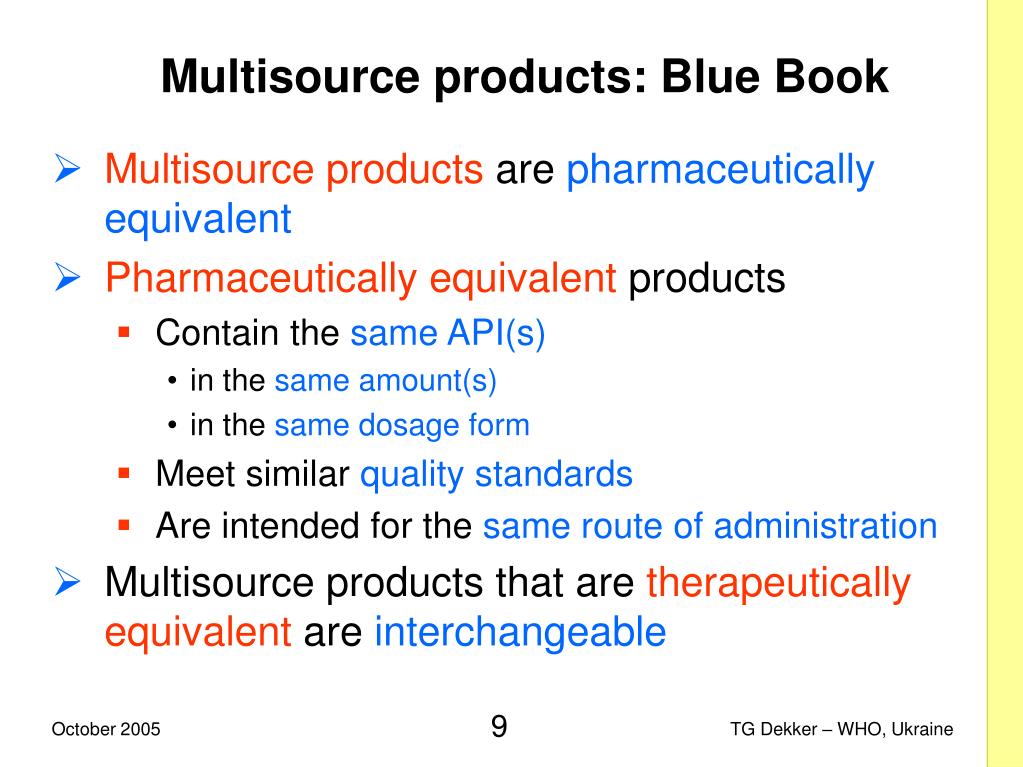 Multisource products: Blue Book

➢ Multisource products are pharmaceutically equivalent

➢ Pharmaceutically equivalent products
▪ Contain the same API(s)
• in the same amount(s)
• in the same dosage form
▪ Meet similar quality standards
▪ Are intended for the same route of administration

➢ Multisource products that are therapeutically equivalent are interchangeable

October 2005

9

TG Dekker – WHO, Ukraine